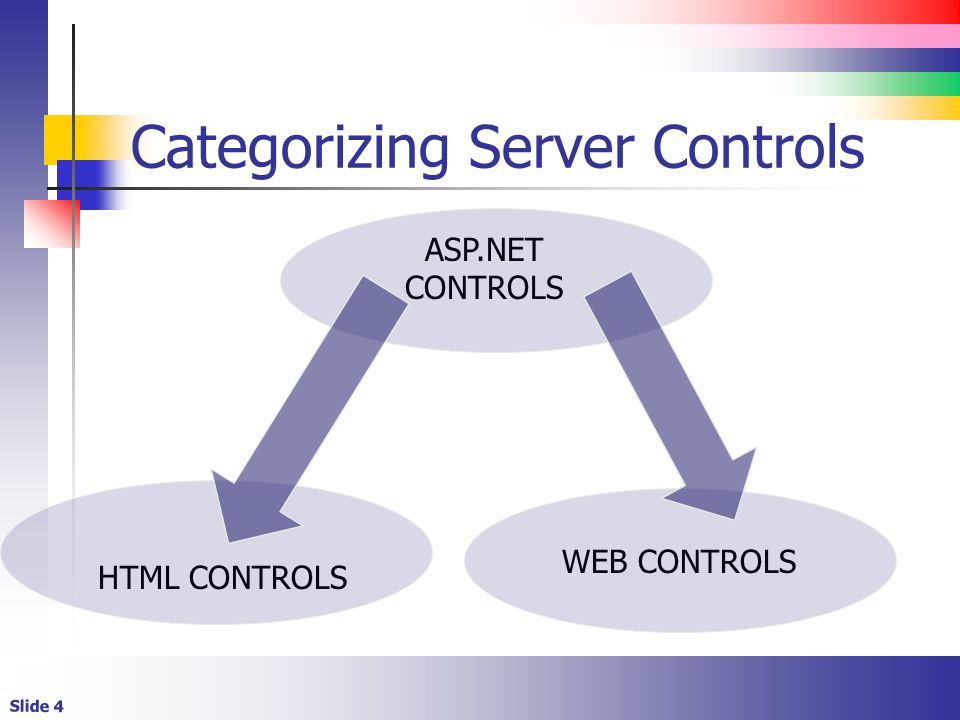 Categorizing Server Controls

ASP.NET CONTROLS

HTML CONTROLS

WEB CONTROLS

Slide 4